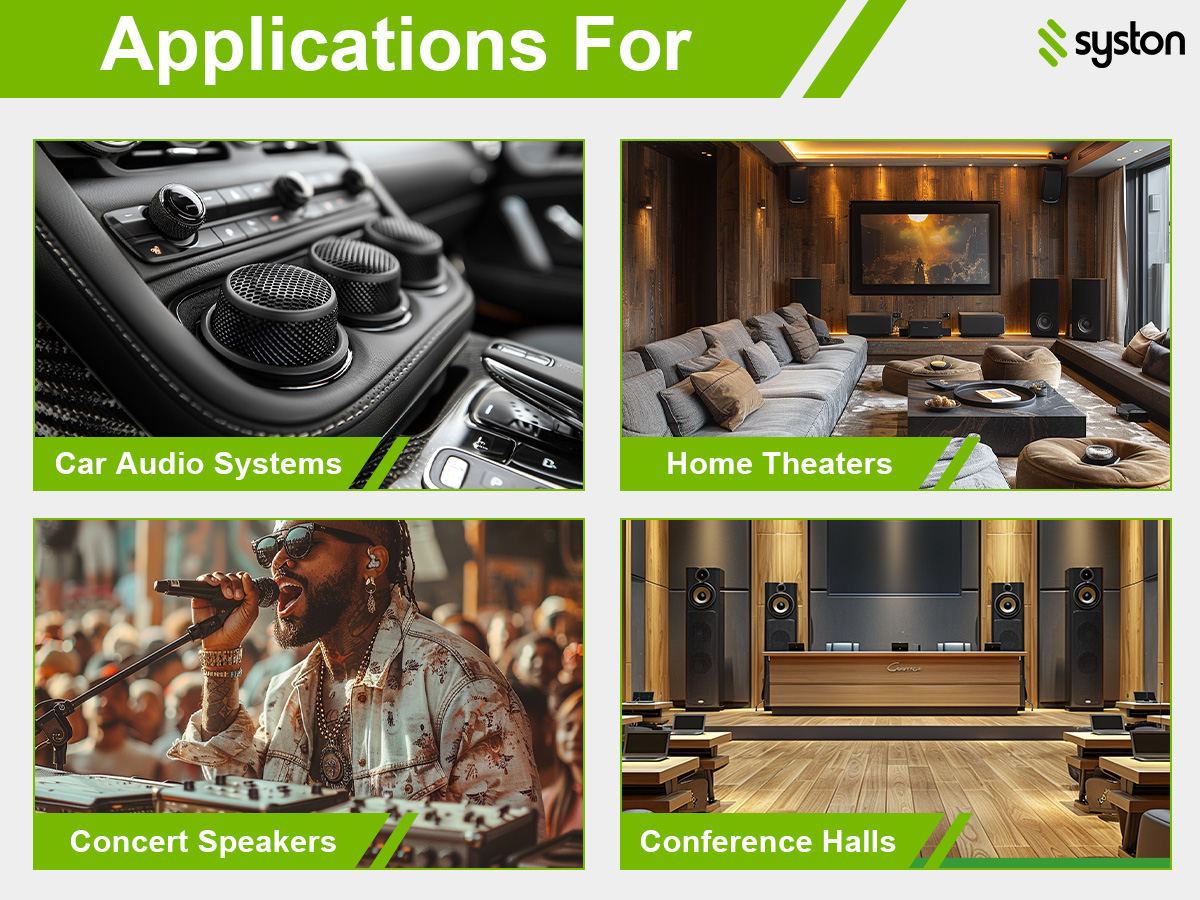 Applications For

syston

Car Audio Systems

Home Theaters

Concert Speakers

Conference Halls